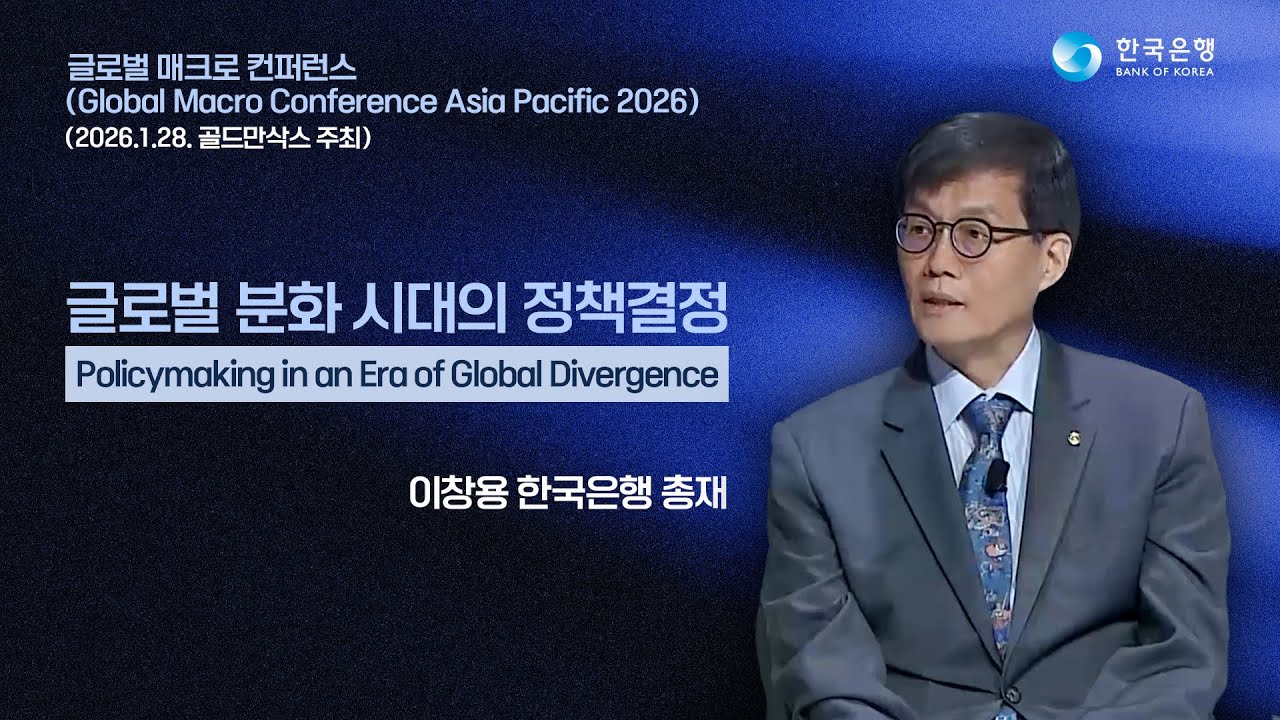 글로벌 매크로 컨퍼런스
(Global Macro Conference Asia Pacific 2026)
(2026.1.28. 골드만삭스 주최)

한국은행
BANK OF KOREA

글로벌 분화 시대의 정책결정

Policymaking in an Era of Global Divergence

이창용 한국은행 총재